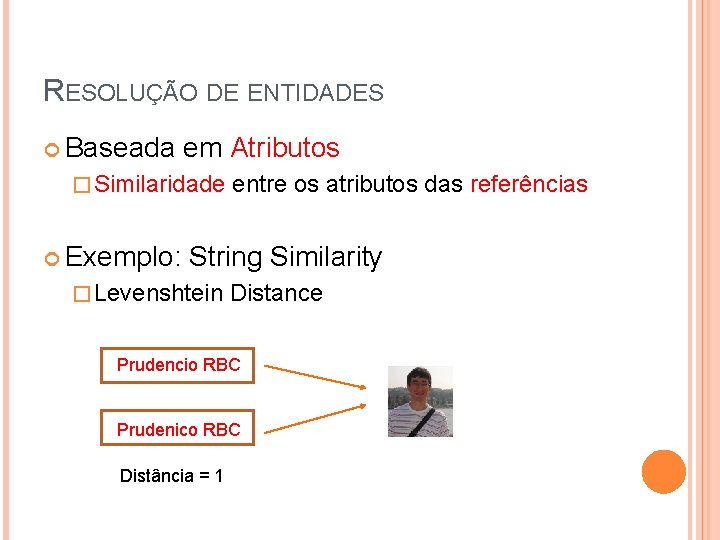 RESOLUÇÃO DE ENTIDADES

Baseada em Atributos

Similaridade entre os atributos das referências

Exemplo: String Similarity

Levenshtein Distance

Prudencio RBC

Prudenico RBC

Distância = 1